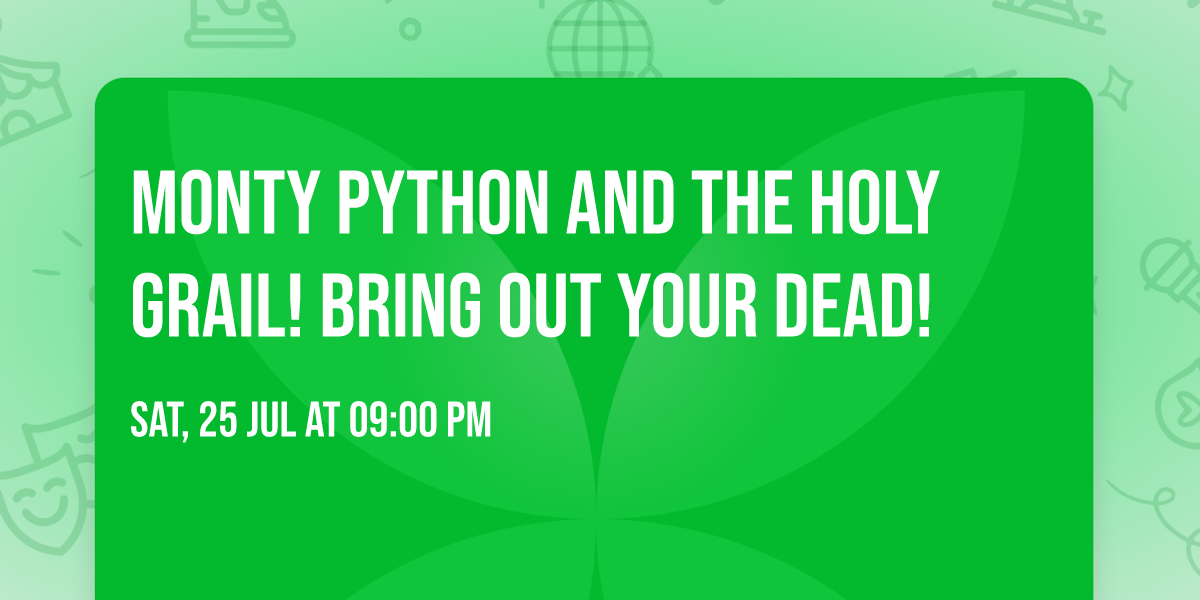 MONTY PYTHON AND THE HOLY GRAIL! BRING OUT YOUR DEAD!

SAT, 25 JUL AT 09:00 PM